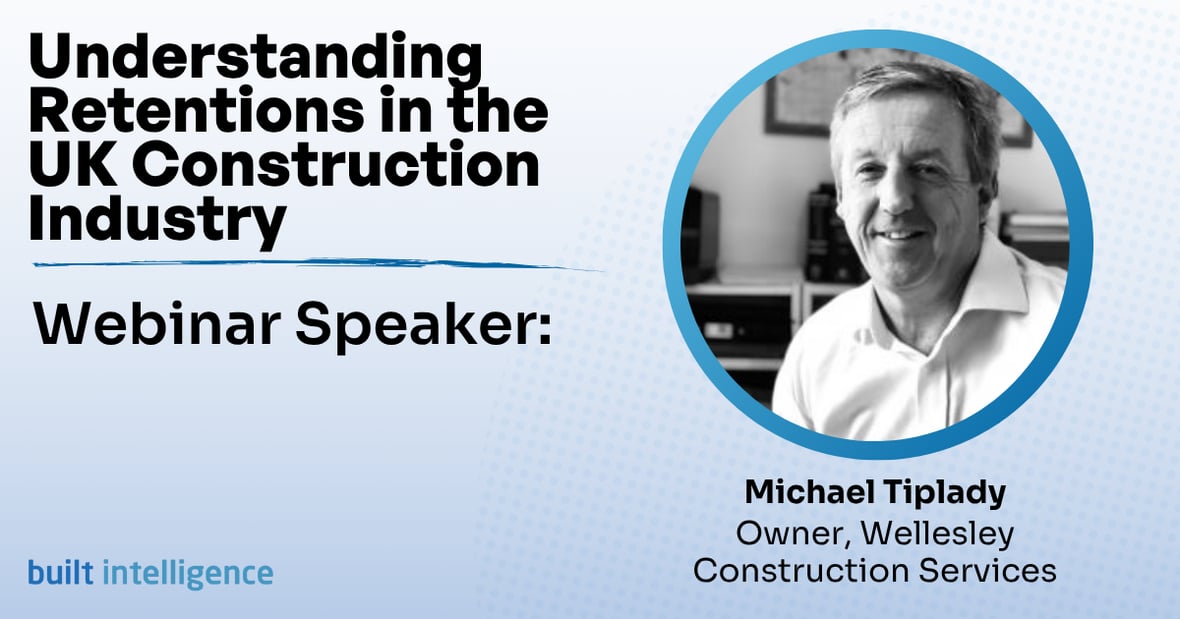 Understanding Retentions in the UK Construction Industry

Webinar Speaker:

Michael Tiplady
Owner, Wellesley Construction Services

built intelligence